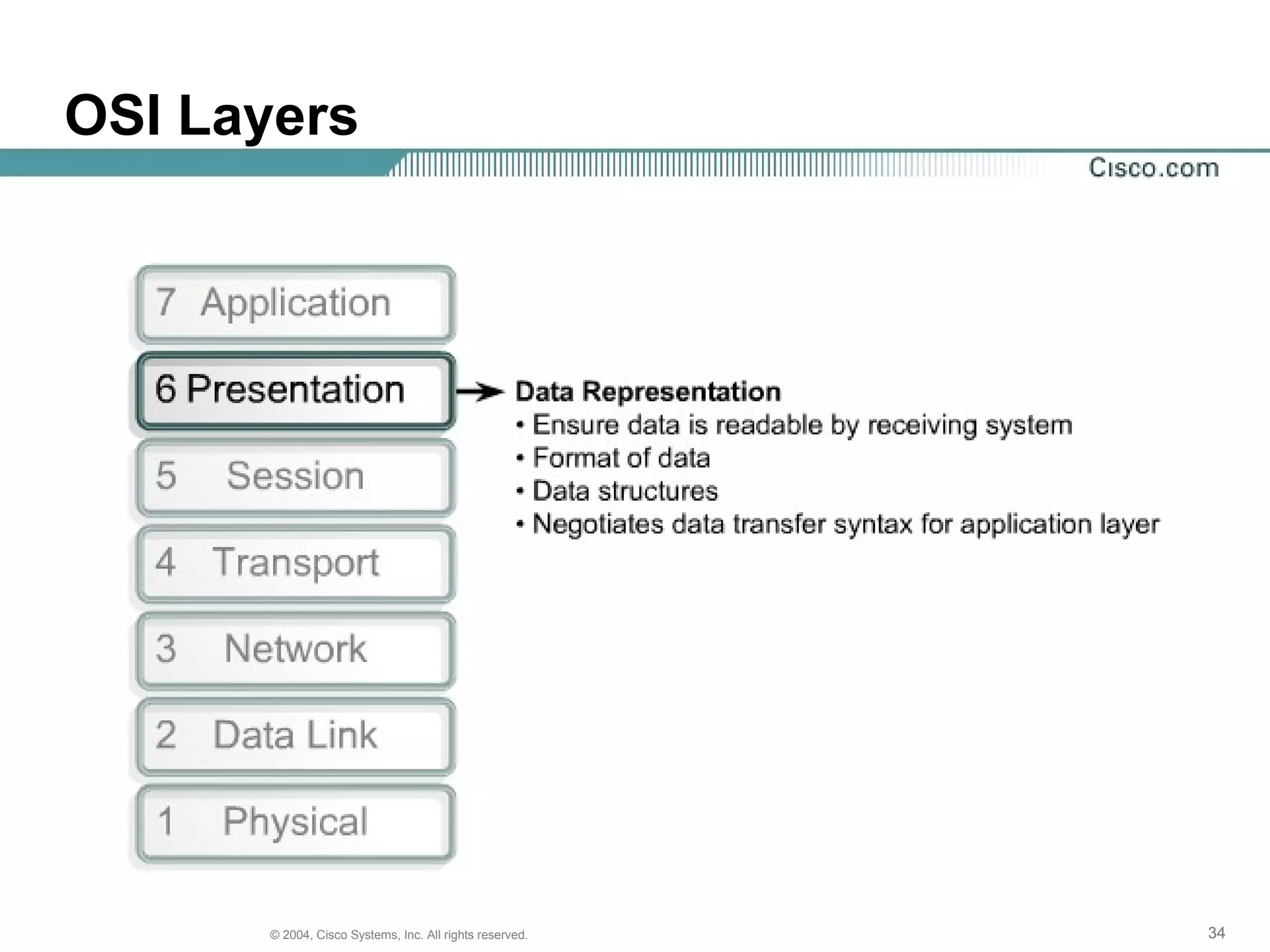 OSI Layers

Cisco.com

7 Application

6 Presentation

5 Session

4 Transport

3 Network

2 Data Link

1 Physical

Data Representation
• Ensure data is readable by receiving system
• Format of data
• Data structures
• Negotiates data transfer syntax for application layer

© 2004, Cisco Systems, Inc. All rights reserved.

34